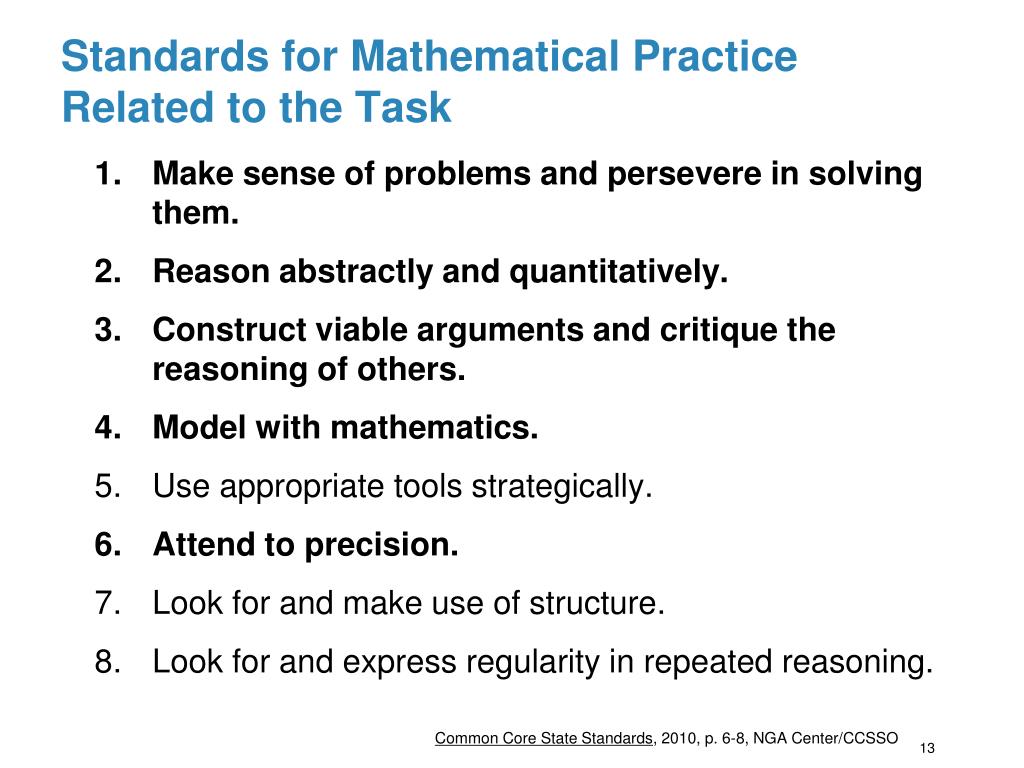 Standards for Mathematical Practice Related to the Task

1. Make sense of problems and persevere in solving them.
2. Reason abstractly and quantitatively.
3. Construct viable arguments and critique the reasoning of others.
4. Model with mathematics.
5. Use appropriate tools strategically.
6. Attend to precision.
7. Look for and make use of structure.
8. Look for and express regularity in repeated reasoning.

Common Core State Standards, 2010, p. 6-8, NGA Center/CCSSO

13